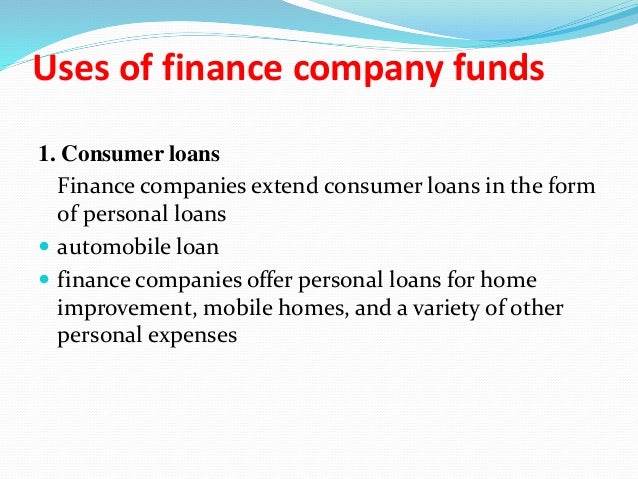 Uses of finance company funds

1. Consumer loans

Finance companies extend consumer loans in the form of personal loans

- automobile loan
- finance companies offer personal loans for home improvement, mobile homes, and a variety of other personal expenses